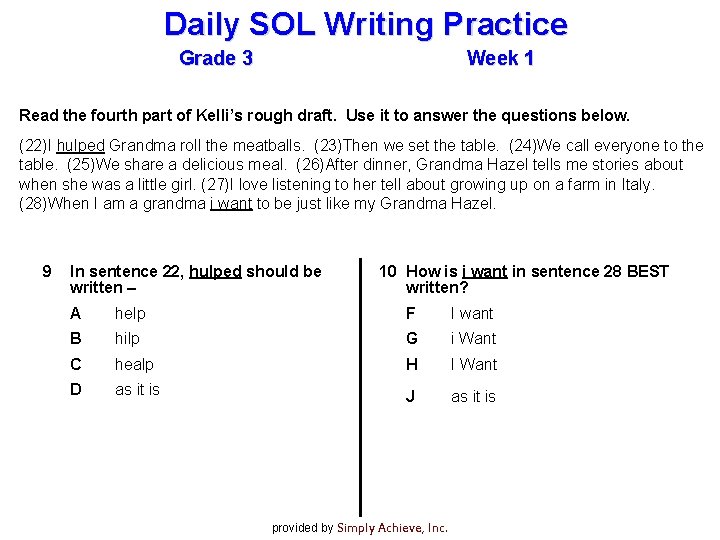 Daily SOL Writing Practice

Grade 3 Week 1

Read the fourth part of Kelli's rough draft. Use it to answer the questions below.

(22)I hulped Grandma roll the meatballs. (23)Then we set the table. (24)We call everyone to the table. (25)We share a delicious meal. (26)After dinner, Grandma Hazel tells me stories about when she was a little girl. (27)I love listening to her tell about growing up on a farm in Italy. (28)When I am a grandma i want to be just like my Grandma Hazel.

9 In sentence 22, hulped should be written –

A help

B hilp

C healp

D as it is

10 How is i want in sentence 28 BEST written?

F I want

G i Want

H I Want

J as it is

provided by Simply Achieve, Inc.